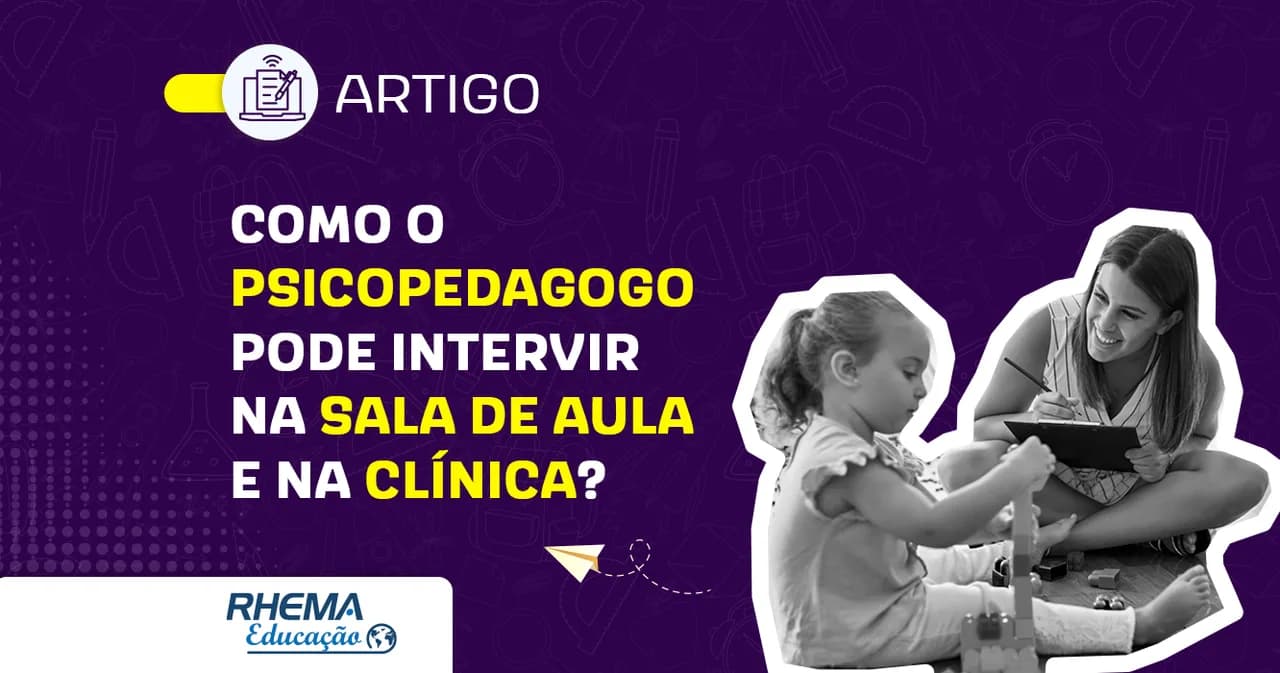 ARTIGO

COMO O PSICOPEDAGOGO PODE INTERVIR NA SALA DE AULA E NA CLÍNICA?

RHEMA Educação